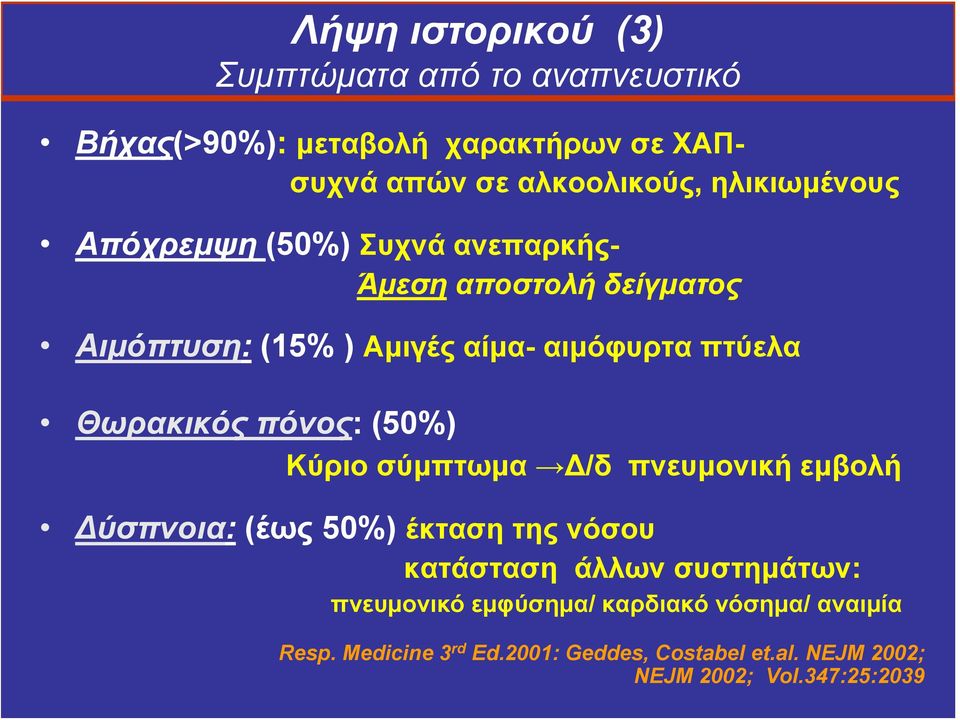 Λήψη ιστορικού (3)
Συμπτώματα από το αναπνευστικό

• Βήχας(>90%): μεταβολή χαρακτήρων σε ΧΑΠ- συχνά απών σε αλκοολικούς, ηλικιωμένους

• Απόχρεμψη (50%) Συχνά ανεπαρκής- Άμεση αποστολή δείγματος

• Αιμόπτυση: (15% ) Αμιγές αίμα- αιμόφυρτα πτύελα

• Θωρακικός πόνος: (50%) Κύριο σύμπτωμα →Δ/δ πνευμονική εμβολή

• Δύσπνοια: (έως 50%) έκταση της νόσου κατάσταση άλλων συστημάτων: πνευμονικό εμφύσημα/ καρδιακό νόσημα/ αναιμία

Resp. Medicine 3$^{rd}$ Ed.2001: Geddes, Costabel et.al. NEJM 2002; NEJM 2002; Vol.347:25:2039